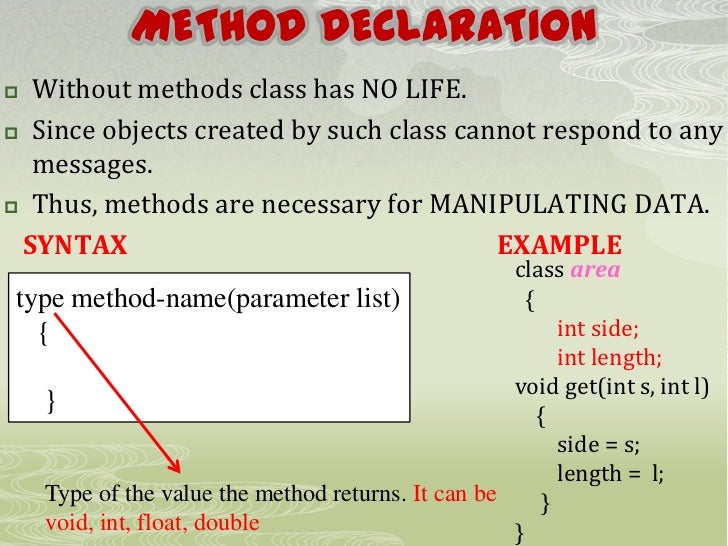 METHOD DECLARATION

Without methods class has NO LIFE.

Since objects created by such class cannot respond to any messages.

Thus, methods are necessary for MANIPULATING DATA.

SYNTAX

type method-name(parameter list)
{

}

Type of the value the method returns. It can be void, int, float, double

EXAMPLE

class area
{
int side;
int length;
void get(int s, int l)
{
side = s;
length = l;
}
}